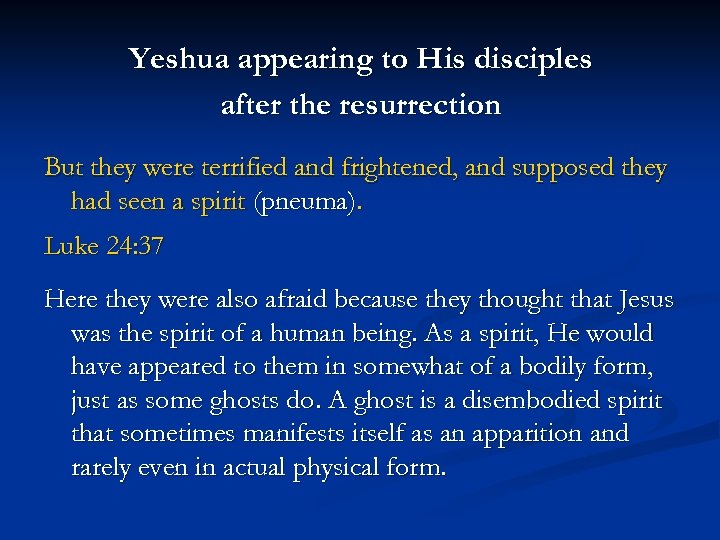 Yeshua appearing to His disciples after the resurrection

But they were terrified and frightened, and supposed they had seen a spirit (pneuma).

Luke 24:37

Here they were also afraid because they thought that Jesus was the spirit of a human being. As a spirit, He would have appeared to them in somewhat of a bodily form, just as some ghosts do. A ghost is a disembodied spirit that sometimes manifests itself as an apparition and rarely even in actual physical form.